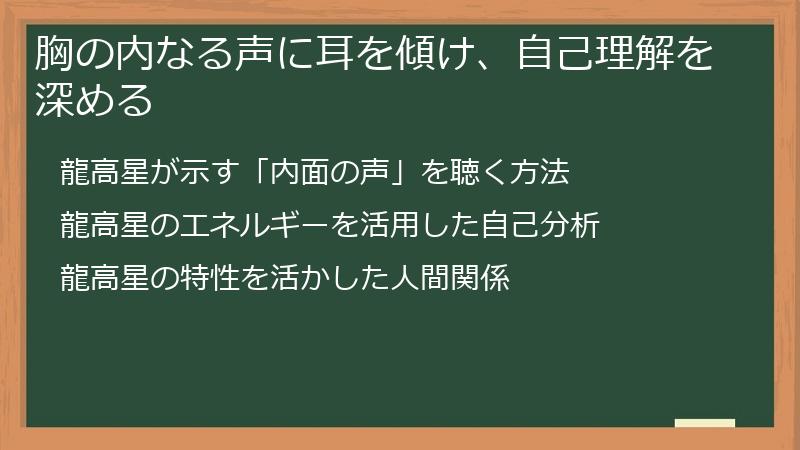 胸の内なる声に耳を傾け、自己理解を深める

龍高星が示す「内面の声」を聴く方法

龍高星のエネルギーを活用した自己分析

龍高星の特性を活かした人間関係